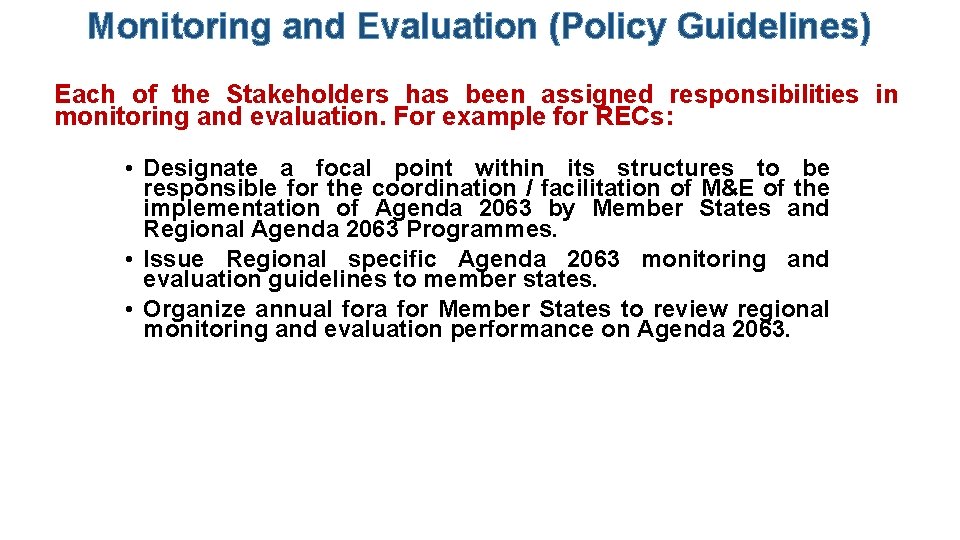 Monitoring and Evaluation (Policy Guidelines)

Each of the Stakeholders has been assigned responsibilities in monitoring and evaluation. For example for RECs:

• Designate a focal point within its structures to be responsible for the coordination / facilitation of M&E of the implementation of Agenda 2063 by Member States and Regional Agenda 2063 Programmes.
• Issue Regional specific Agenda 2063 monitoring and evaluation guidelines to member states.
• Organize annual fora for Member States to review regional monitoring and evaluation performance on Agenda 2063.